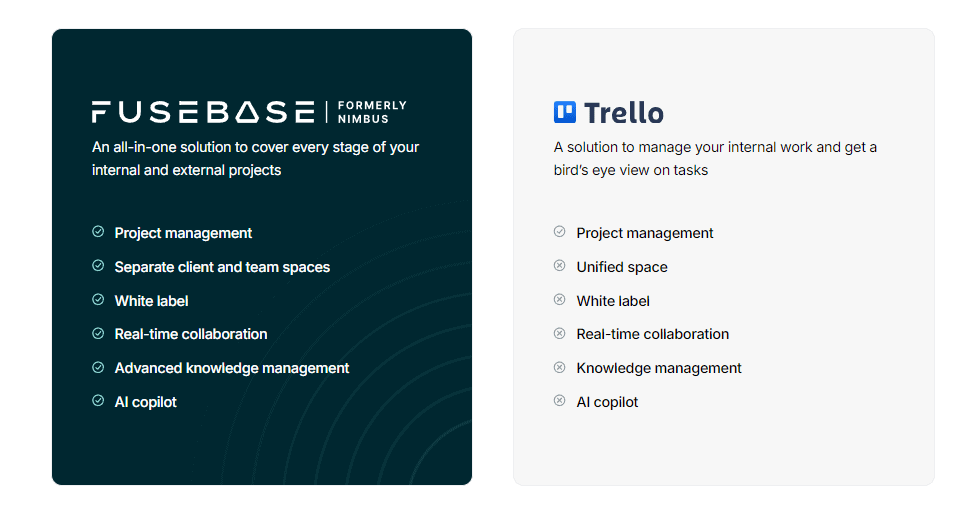 FUSEBASE | FORMERLY NIMBUS

An all-in-one solution to cover every stage of your internal and external projects

Project management

Separate client and team spaces

White label

Real-time collaboration

Advanced knowledge management

AI copilot

Trello

A solution to manage your internal work and get a bird's eye view on tasks

Project management

Unified space

White label

Real-time collaboration

Knowledge management

AI copilot